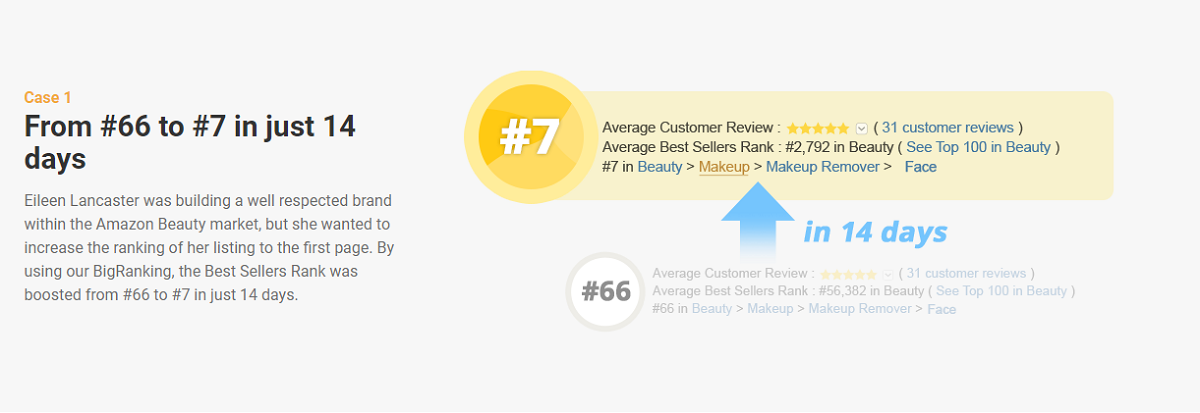 Case 1

From #66 to #7 in just 14 days

Eileen Lancaster was building a well respected brand within the Amazon Beauty market, but she wanted to increase the ranking of her listing to the first page. By using our BigRanking, the Best Sellers Rank was boosted from #66 to #7 in just 14 days.

#7

Average Customer Review : ( 31 customer reviews )
Average Best Sellers Rank : #2,792 in Beauty ( See Top 100 in Beauty )
#7 in Beauty > Makeup > Makeup Remover > Face

in 14 days

#66

Average Customer Review : ( 31 customer reviews )
Average Best Sellers Rank : #56,382 in Beauty ( See Top 100 in Beauty )
#66 in Beauty > Makeup > Makeup Remover > Face